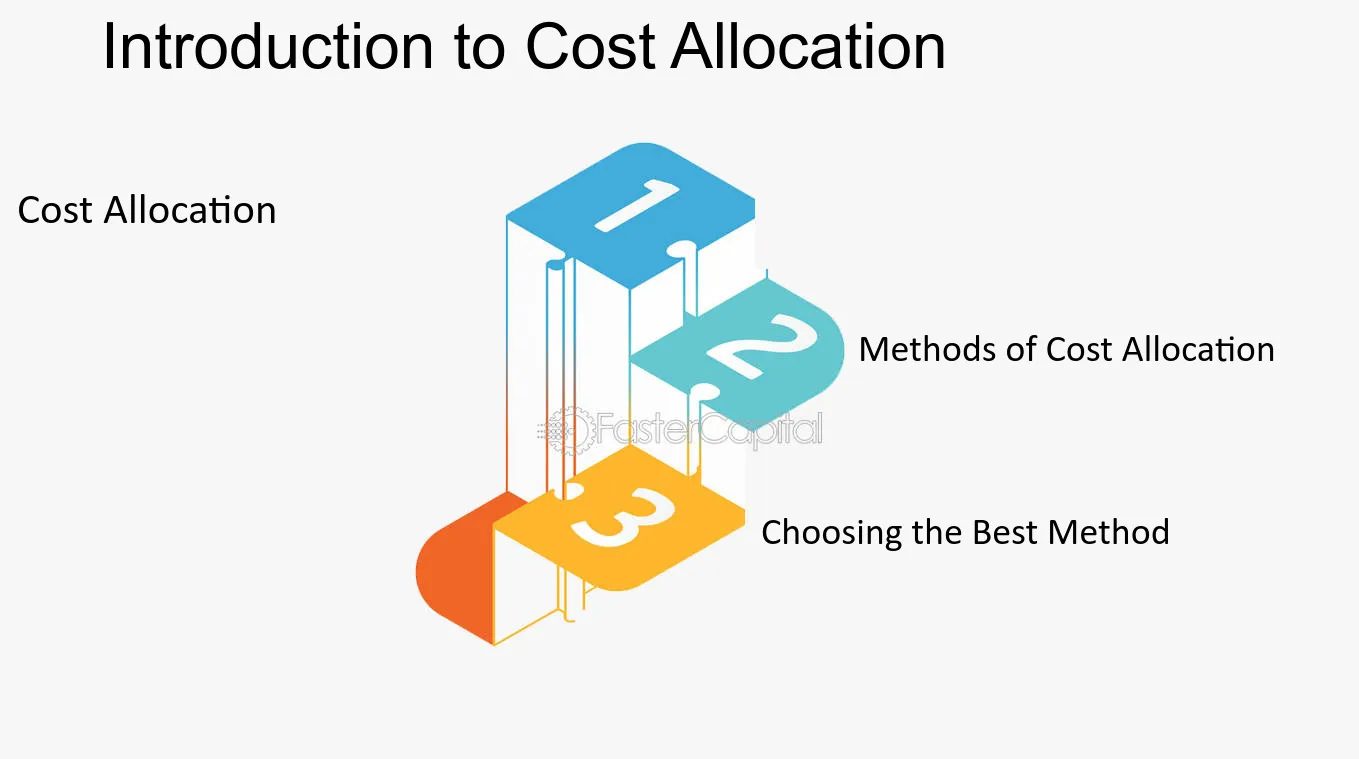 Introduction to Cost Allocation

Cost Allocation

1

2

Methods of Cost Allocation

3

Choosing the Best Method

FasterCapital